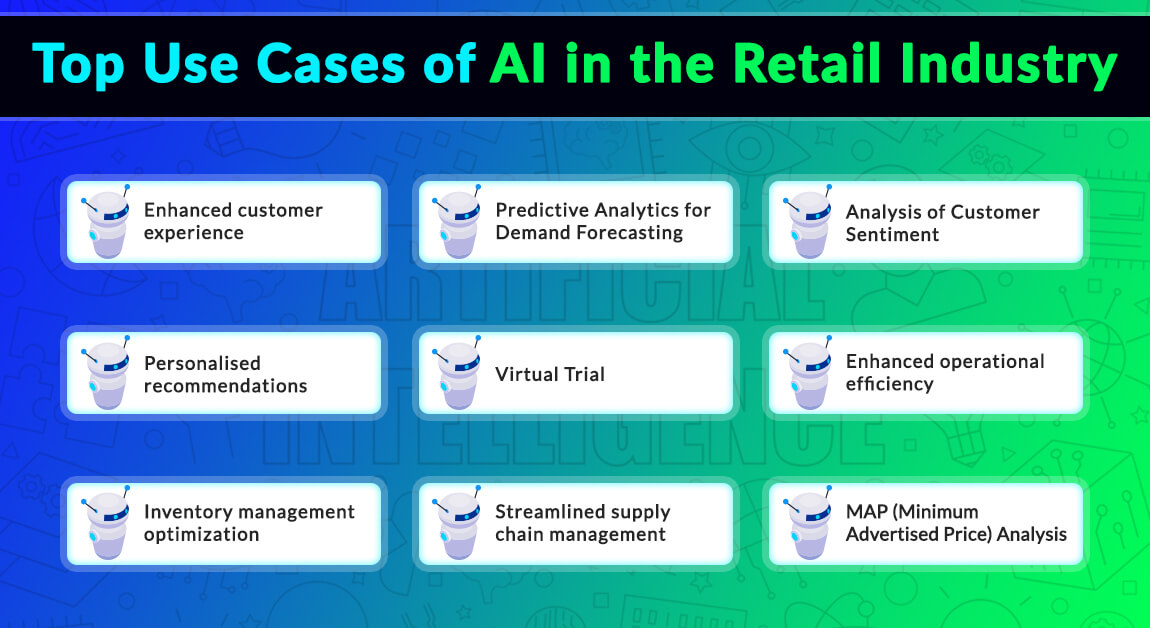 Top Use Cases of AI in the Retail Industry

Enhanced customer experience

Predictive Analytics for Demand Forecasting

Analysis of Customer Sentiment

Personalised recommendations

Virtual Trial

Enhanced operational efficiency

Inventory management optimization

Streamlined supply chain management

MAP (Minimum Advertised Price) Analysis

ARTIFICIAL INTELLIGENCE